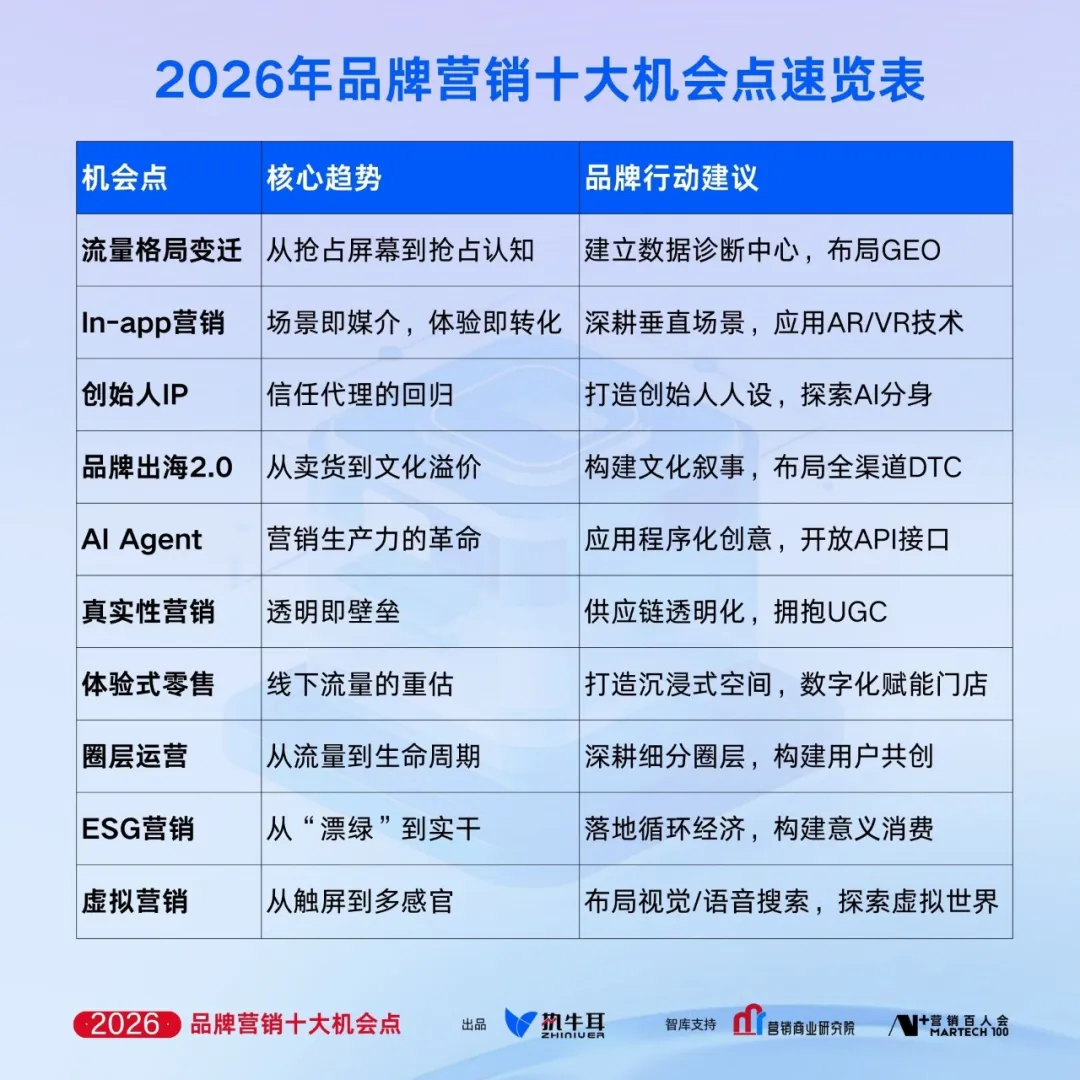 2026年品牌营销十大机会点速览表

| 机会点 | 核心趋势 | 品牌行动建议 |
|---|---|---|
| 流量格局变迁 | 从抢占屏幕到抢占认知 | 建立数据诊断中心，布局GEO |
| In-app营销 | 场景即媒介，体验即转化 | 深耕垂直场景，应用AR/VR技术 |
| 创始人IP | 信任代理的回归 | 打造创始人人设，探索AI分身 |
| 品牌出海2.0 | 从卖货到文化溢价 | 构建文化叙事，布局全渠道DTC |
| AI Agent | 营销生产力的革命 | 应用程序化创意，开放API接口 |
| 真实性营销 | 透明即壁垒 | 供应链透明化，拥抱UGC |
| 体验式零售 | 线下流量的重估 | 打造沉浸式空间，数字化赋能门店 |
| 圈层运营 | 从流量到生命周期 | 深耕细分圈层，构建用户共创 |
| ESG营销 | 从“漂绿”到实干 | 落地循环经济，构建意义消费 |
| 虚拟营销 | 从触屏到多感官 | 布局视觉/语音搜索，探索虚拟世界 |

2026 品牌营销十大机会点 出品 执牛耳 ZHINIUER 智库支持 营销商业研究院 营销百人会 MARTECH 100